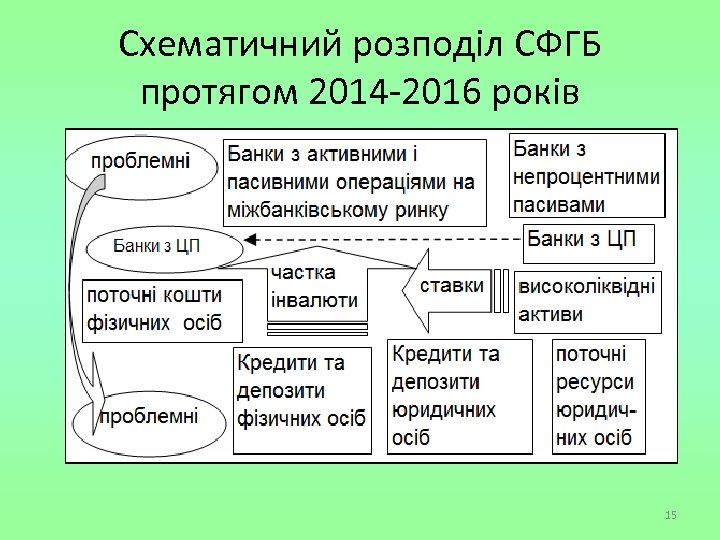 Схематичний розподіл СФГБ протягом 2014-2016 років

проблемні

Банки з активними і пасивними операціями на міжбанківському ринку

Банки з непроцентними пасивами

Банки з ЦП

Банки з ЦП

частка інвалюти

ставки

високоліквідні активи

поточні кошти фізичних осіб

Кредити та депозити фізичних осіб

Кредити та депозити юридичних осіб

поточні ресурси юридичних осіб

проблемні

15